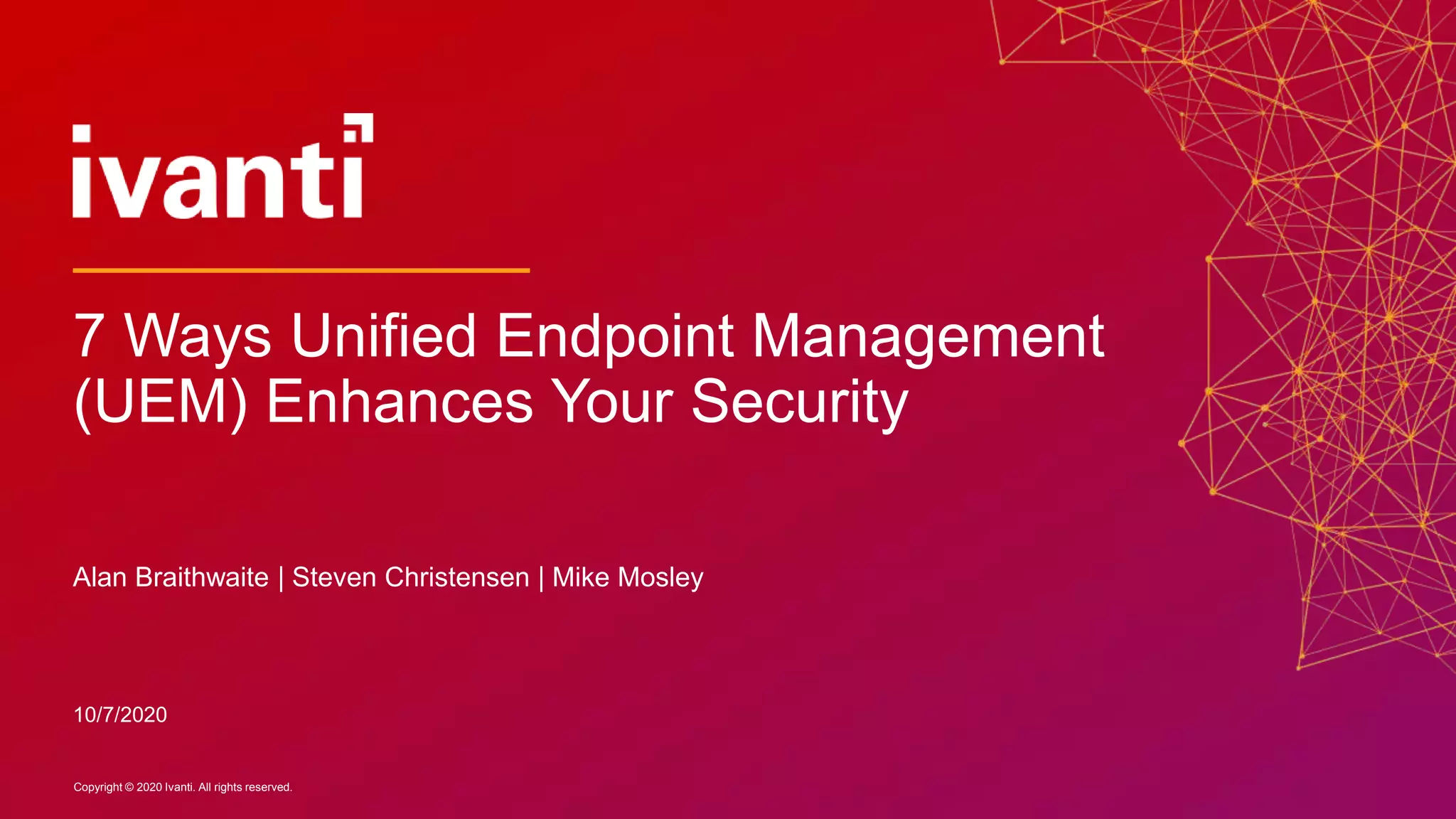 ivanti

7 Ways Unified Endpoint Management (UEM) Enhances Your Security

Alan Braithwaite | Steven Christensen | Mike Mosley

10/7/2020

Copyright © 2020 Ivanti. All rights reserved.